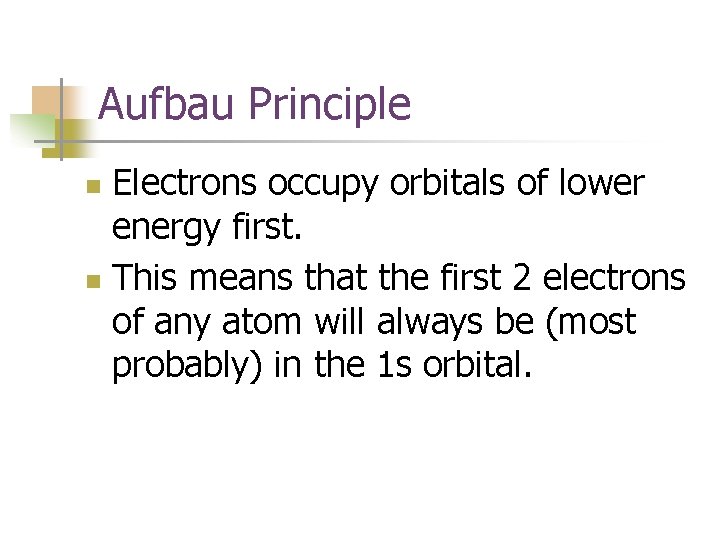 Aufbau Principle

Electrons occupy orbitals of lower energy first.

This means that the first 2 electrons of any atom will always be (most probably) in the 1s orbital.